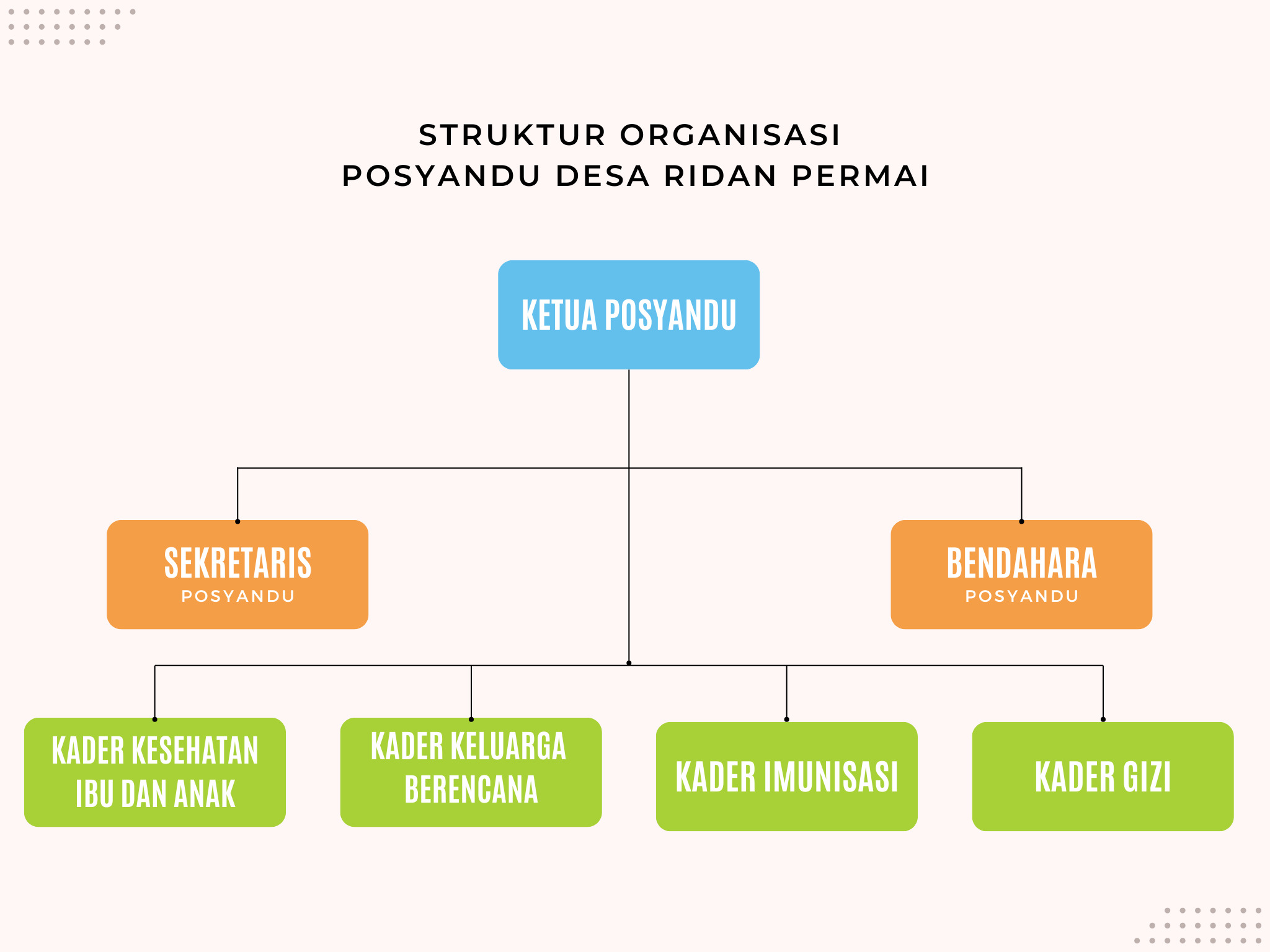 STRUKTUR ORGANISASI
POSYANDU DESA RIDAN PERMAI

KETUA POSYANDU

SEKRETARIS
POSYANDU

BENDAHARA
POSYANDU

KADER KESEHATAN IBU DAN ANAK

KADER KELUARGA BERENCANA

KADER IMUNISASI

KADER GIZI